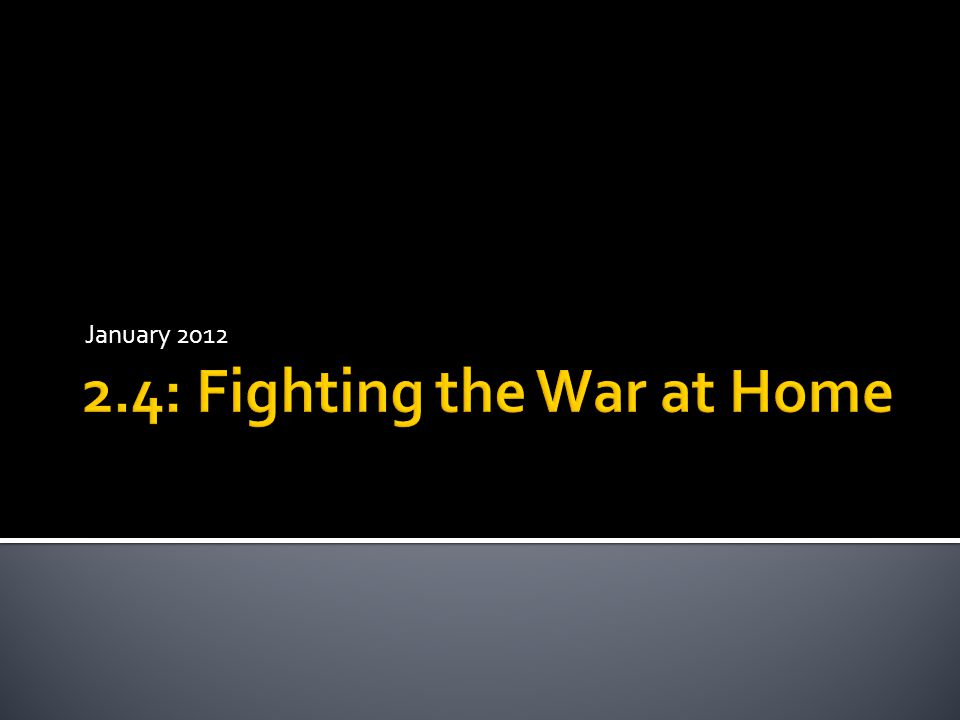 January 2012

2.4: Fighting the War at Home